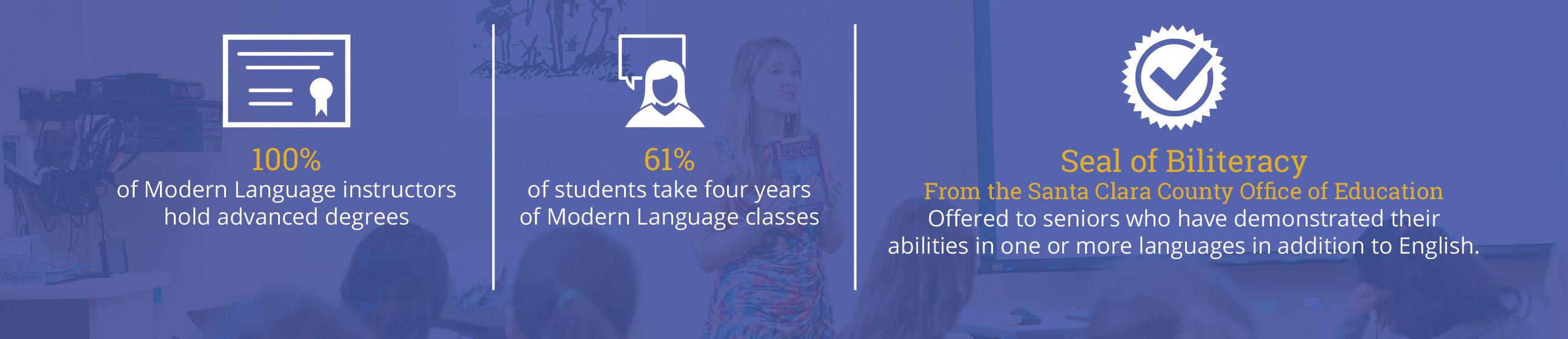 100%
of Modern Language instructors hold advanced degrees

61%
of students take four years of Modern Language classes

Seal of Biliteracy
From the Santa Clara County Office of Education
Offered to seniors who have demonstrated their abilities in one or more languages in addition to English.